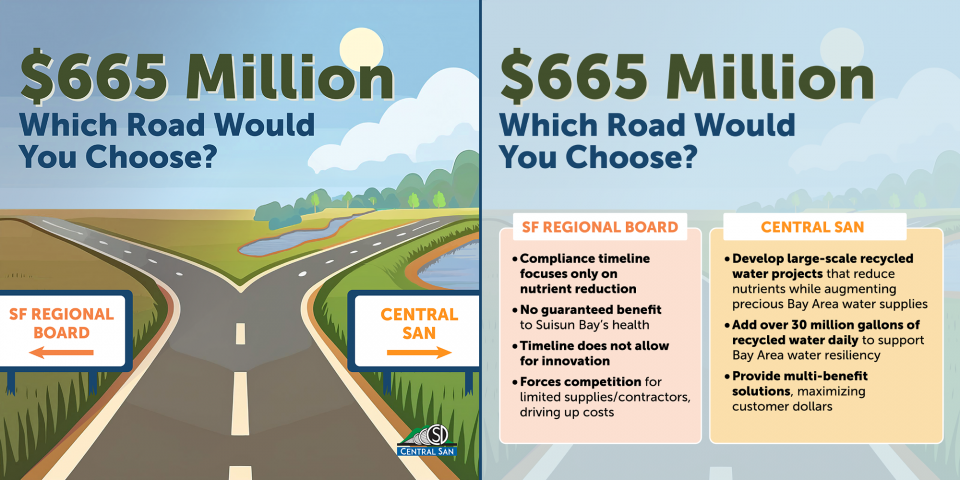 $665 Million
Which Road Would You Choose?

SF REGIONAL BOARD

CENTRAL SAN

CENTRAL SAN

$665 Million
Which Road Would You Choose?

SF REGIONAL BOARD

• Compliance timeline focuses only on nutrient reduction
• No guaranteed benefit to Suisun Bay's health
• Timeline does not allow for innovation
• Forces competition for limited supplies/contractors, driving up costs

CENTRAL SAN

• Develop large-scale recycled water projects that reduce nutrients while augmenting precious Bay Area water supplies
• Add over 30 million gallons of recycled water daily to support Bay Area water resiliency
• Provide multi-benefit solutions, maximizing customer dollars